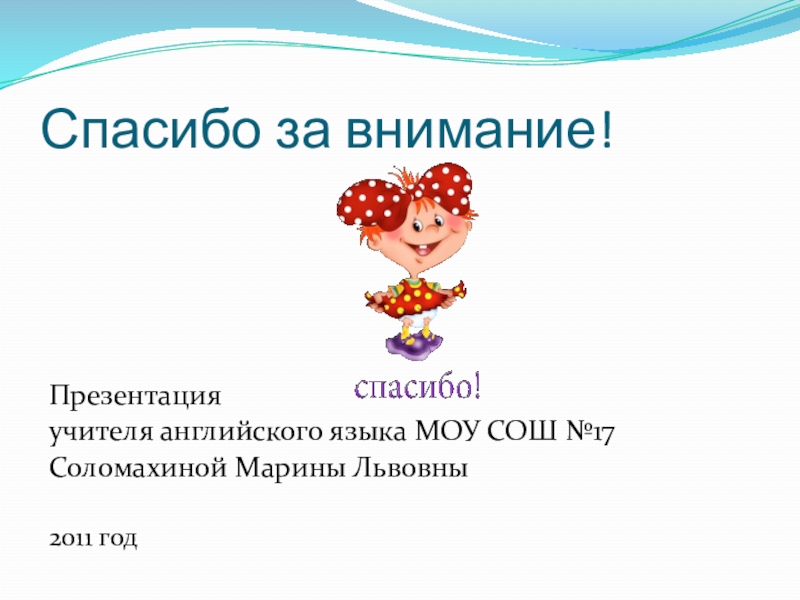 Спасибо за внимание!

спасибо!

Презентация
учителя английского языка МОУ СОШ №17
Соломахиной Марины Львовны

2011 год